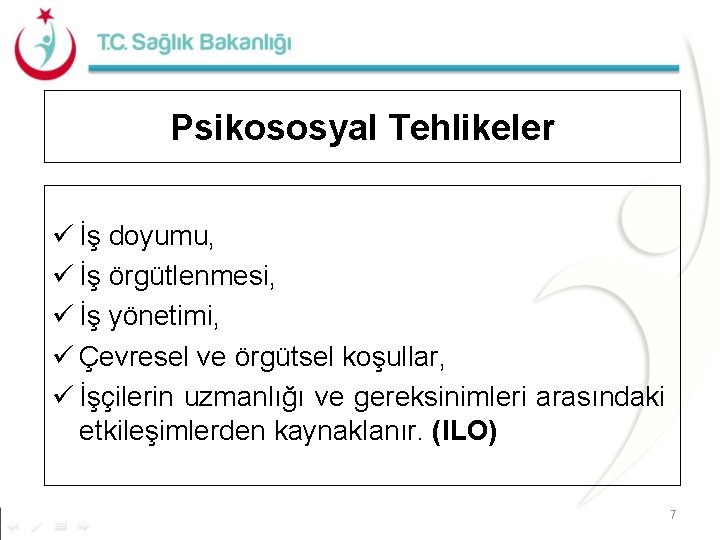 T.C. Sağlık Bakanlığı

Psikososyal Tehlikeler

✓ İş doyumu,
✓ İş örgütlenmesi,
✓ İş yönetimi,
✓ Çevresel ve örgütsel koşullar,
✓ İşçilerin uzmanlığı ve gereksinimleri arasındaki etkileşimlerden kaynaklanır. (ILO)

7